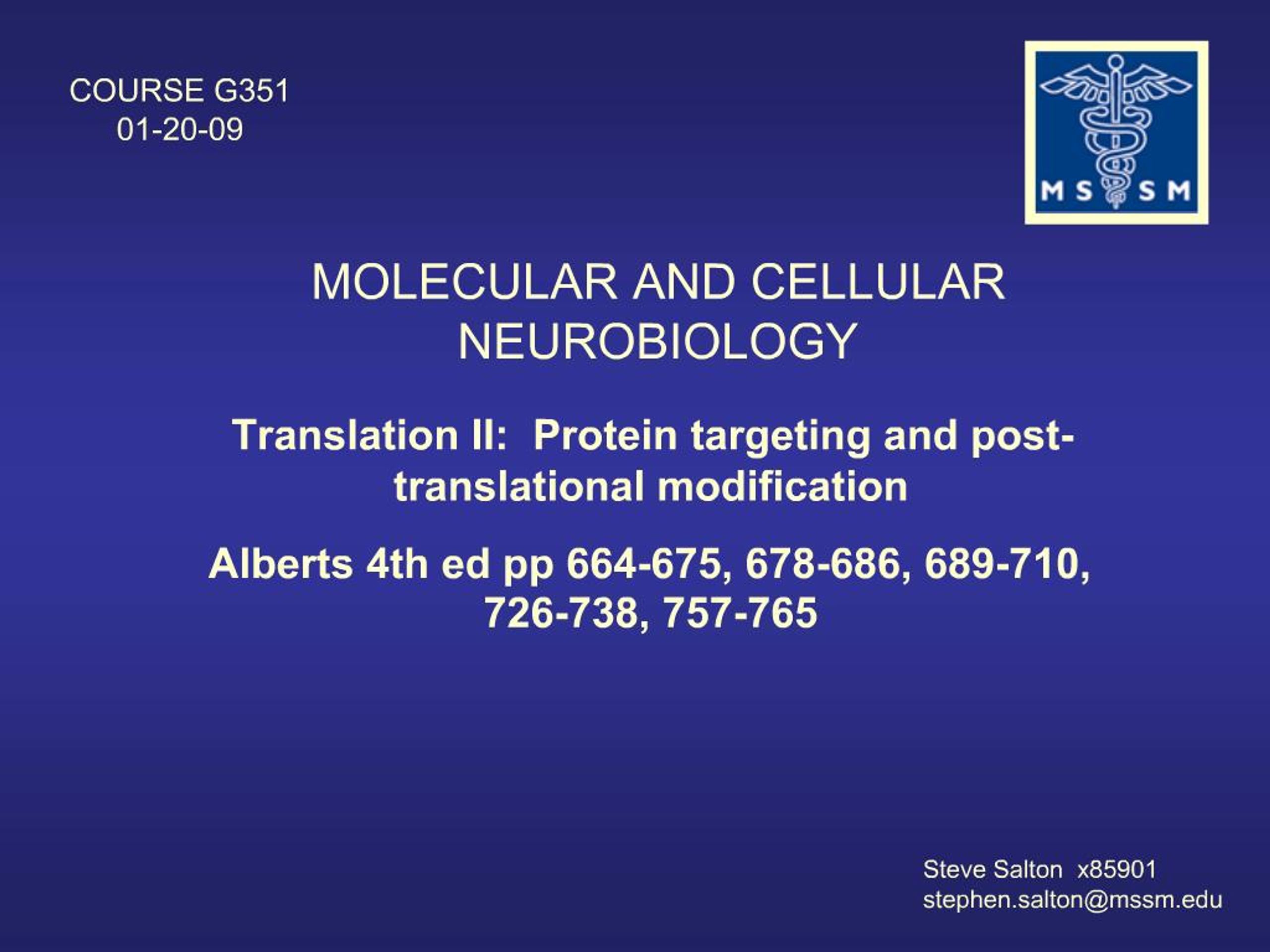 COURSE G351
01-20-09

MS SM

MOLECULAR AND CELLULAR NEUROBIOLOGY

Translation II: Protein targeting and post-translational modification

Alberts 4th ed pp 664-675, 678-686, 689-710, 726-738, 757-765

Steve Salton x85901
stephen.salton@mssm.edu